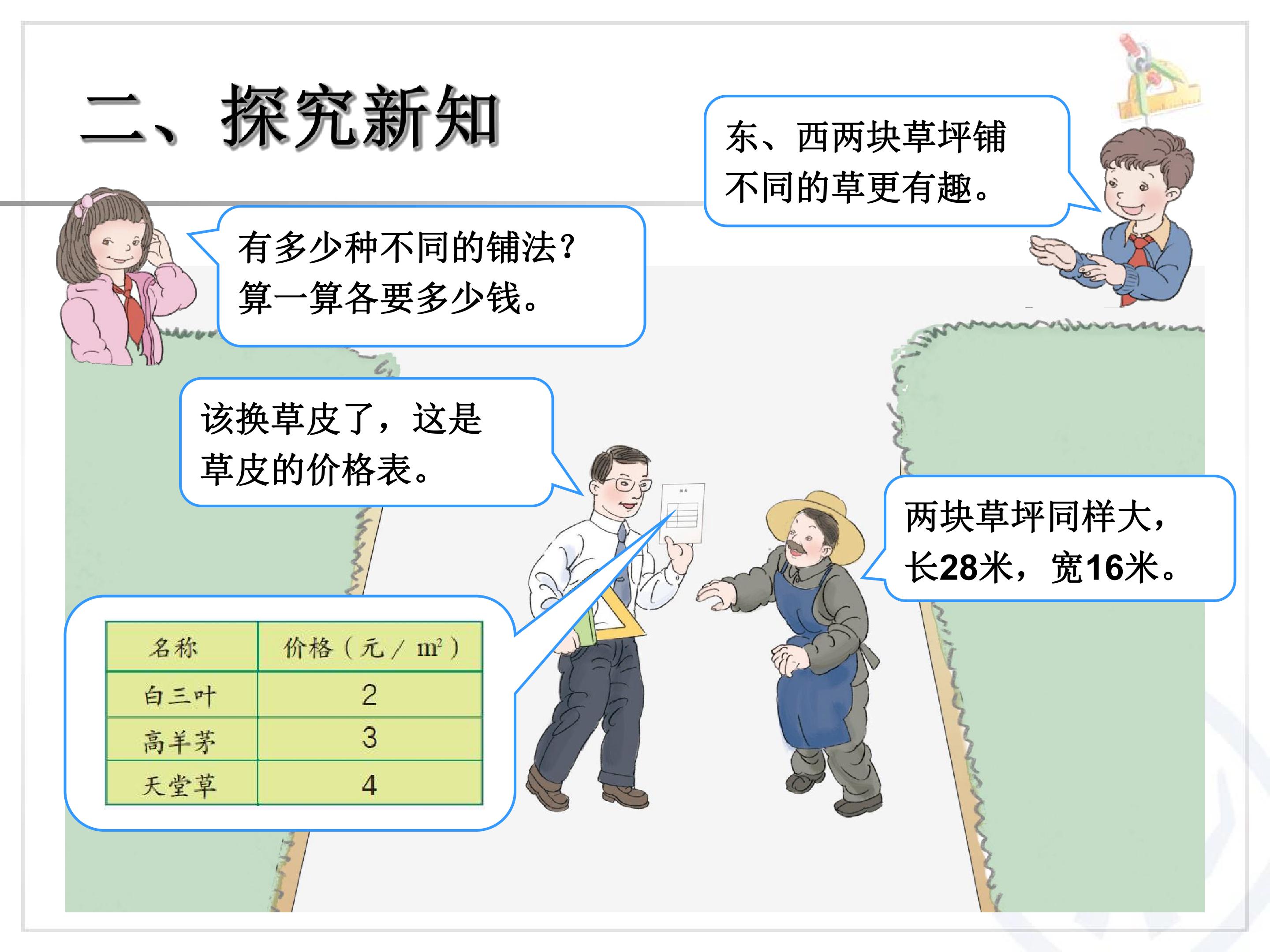 二、探究新知

东、西两块草坪铺不同的草更有趣。

有多少种不同的铺法？算一算各要多少钱。

该换草皮了，这是草皮的价格表。

两块草坪同样大，长28米，宽16米。

| 名称 | 价格（元／$m^2$） |
|---|---|
| 白三叶 | 2 |
| 高羊茅 | 3 |
| 天堂草 | 4 |